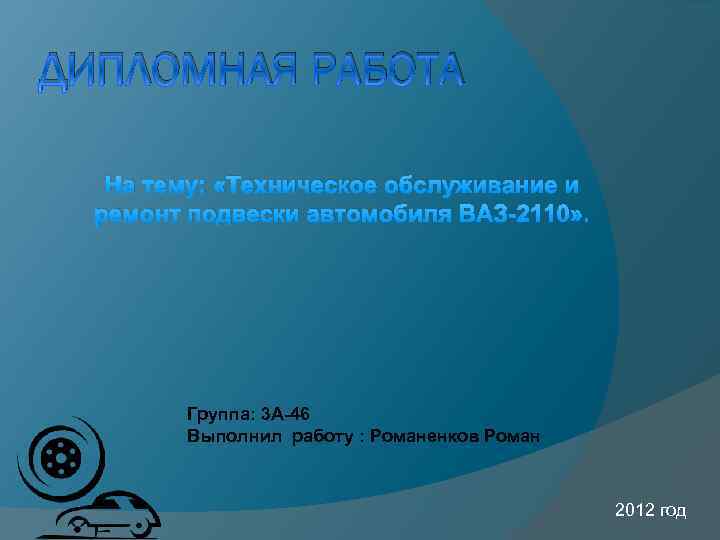 ДИПЛОМНАЯ РАБОТА

На тему: «Техническое обслуживание и ремонт подвески автомобиля ВАЗ-2110».

Группа: 3А-46
Выполнил работу : Романенков Роман

2012 год